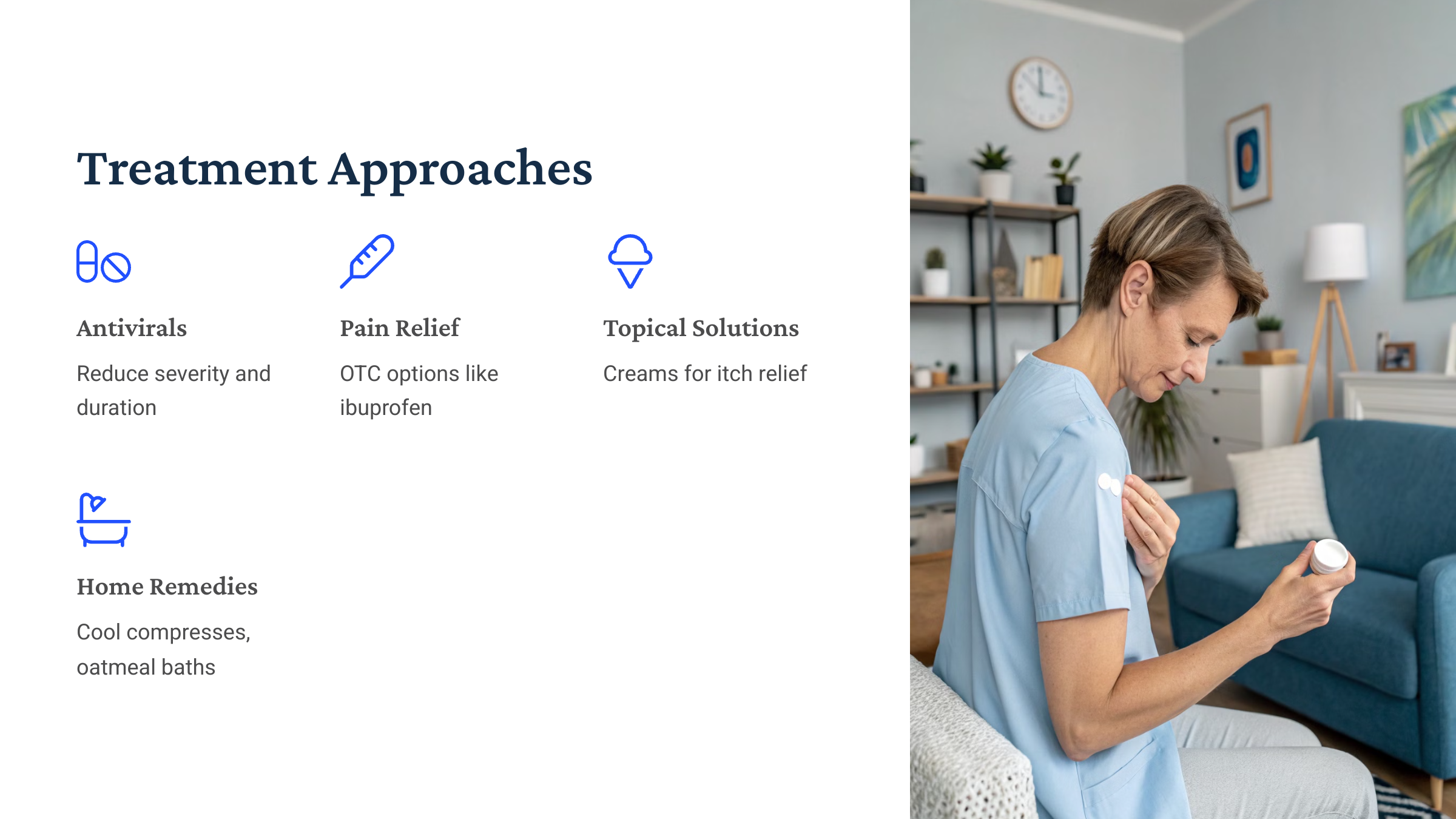 Treatment Approaches

Antivirals

Reduce severity and duration

Pain Relief

OTC options like ibuprofen

Topical Solutions

Creams for itch relief

Home Remedies

Cool compresses, oatmeal baths